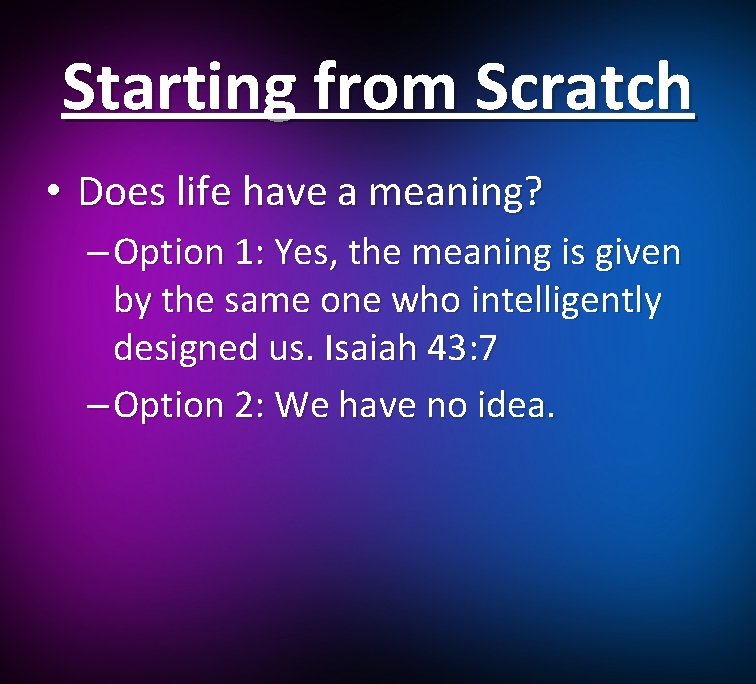 Starting from Scratch

• Does life have a meaning?

– Option 1: Yes, the meaning is given by the same one who intelligently designed us. Isaiah 43:7

– Option 2: We have no idea.